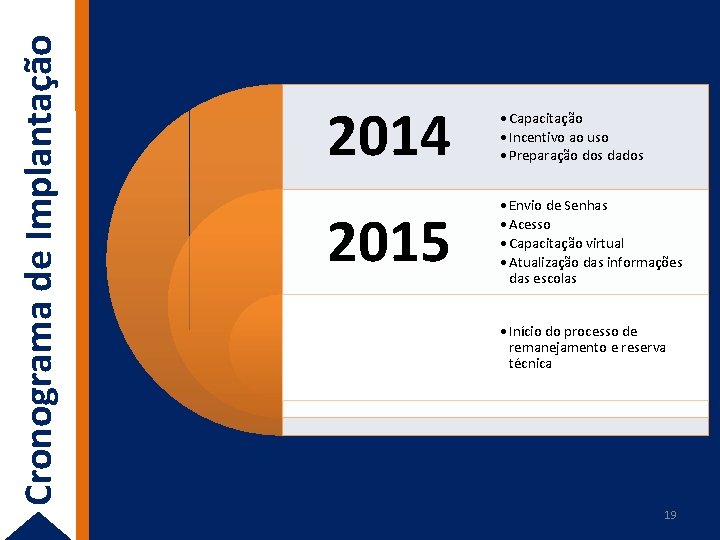 Cronograma de Implantação

2014

• Capacitação
• Incentivo ao uso
• Preparação dos dados

2015

• Envio de Senhas
• Acesso
• Capacitação virtual
• Atualização das informações das escolas

• Início do processo de remanejamento e reserva técnica

19